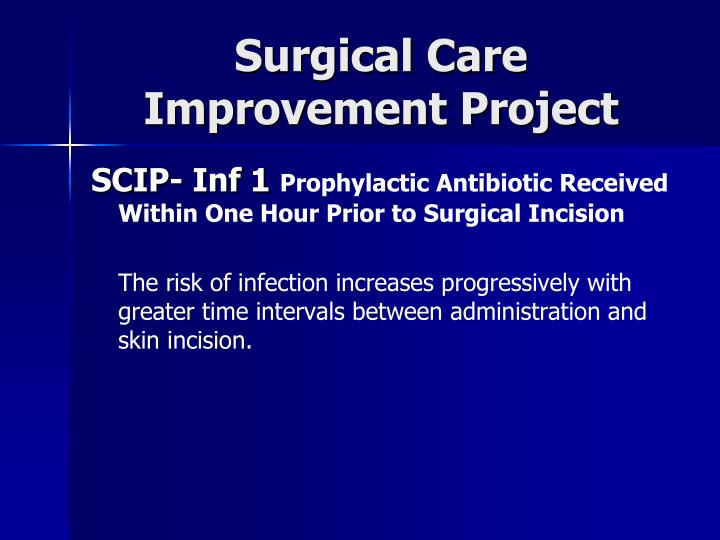 Surgical Care Improvement Project

SCIP- Inf 1 Prophylactic Antibiotic Received Within One Hour Prior to Surgical Incision

The risk of infection increases progressively with greater time intervals between administration and skin incision.